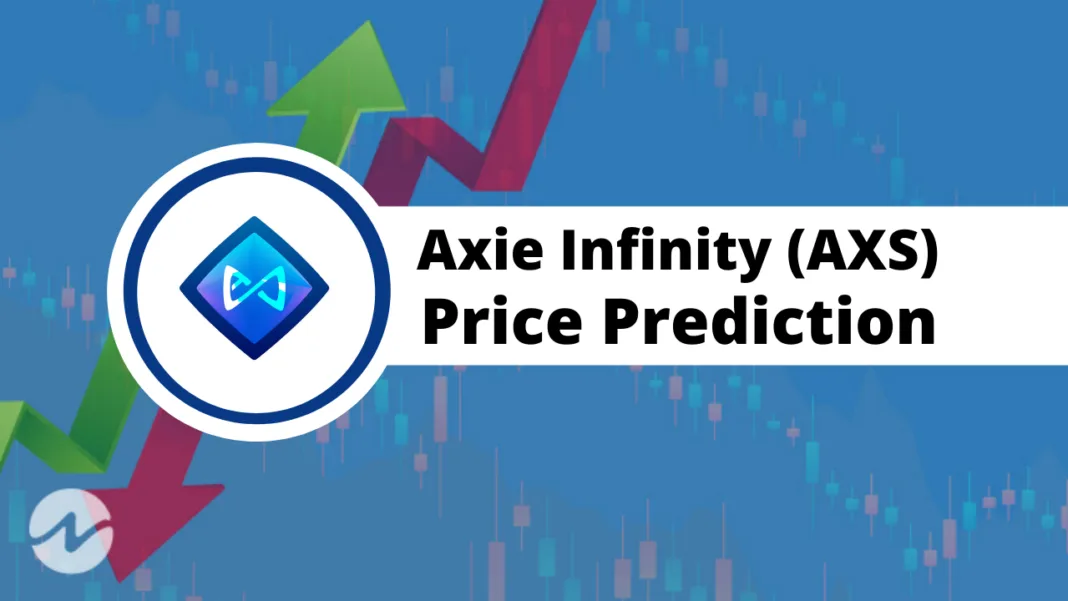 Axie Infinity (AXS)
Price Prediction